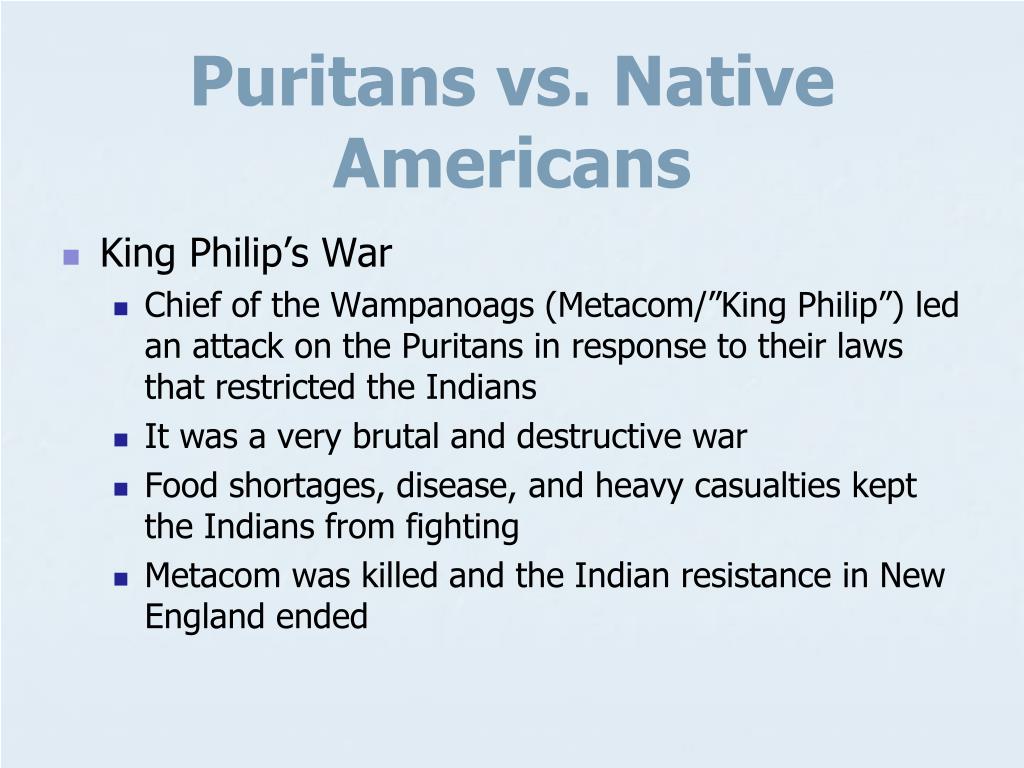 Puritans vs. Native Americans

- King Philip’s War
  - Chief of the Wampanoags (Metacom/”King Philip”) led an attack on the Puritans in response to their laws that restricted the Indians
  - It was a very brutal and destructive war
  - Food shortages, disease, and heavy casualties kept the Indians from fighting
  - Metacom was killed and the Indian resistance in New England ended